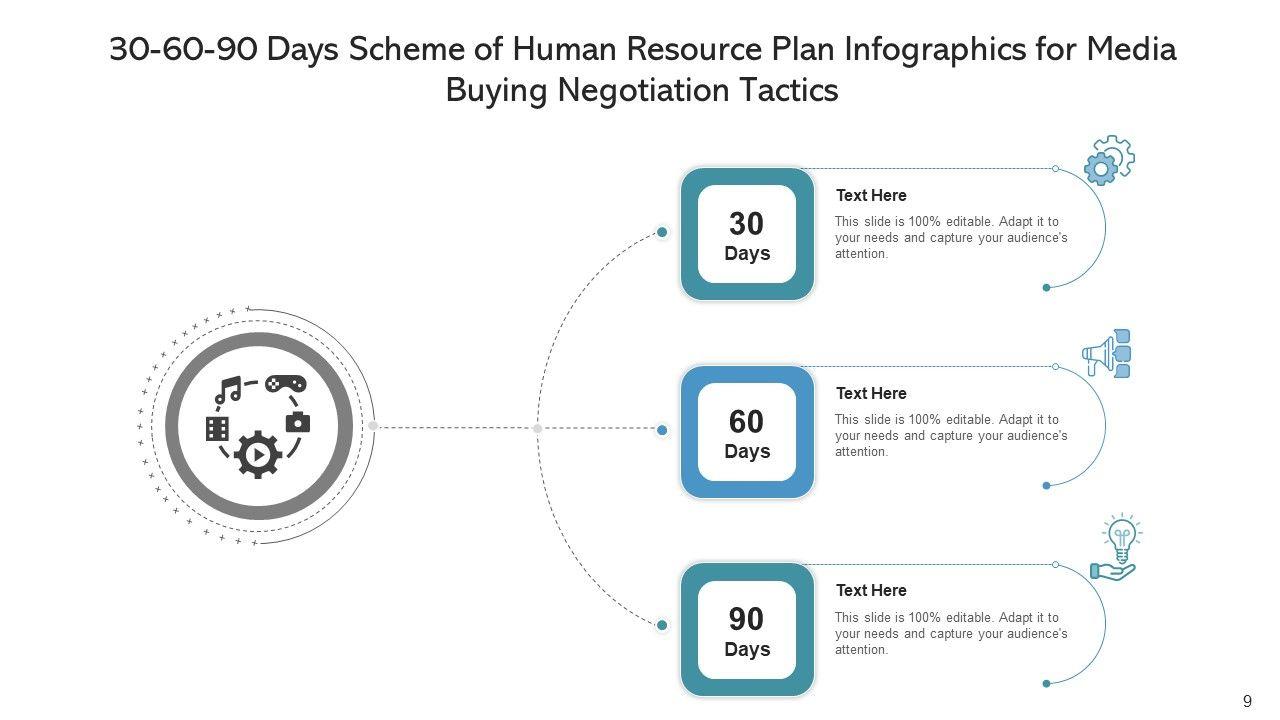 30-60-90 Days Scheme of Human Resource Plan Infographics for Media Buying Negotiation Tactics

30
Days

Text Here
This slide is 100% editable. Adapt it to your needs and capture your audience's attention.

60
Days

Text Here
This slide is 100% editable. Adapt it to your needs and capture your audience's attention.

90
Days

Text Here
This slide is 100% editable. Adapt it to your needs and capture your audience's attention.

9